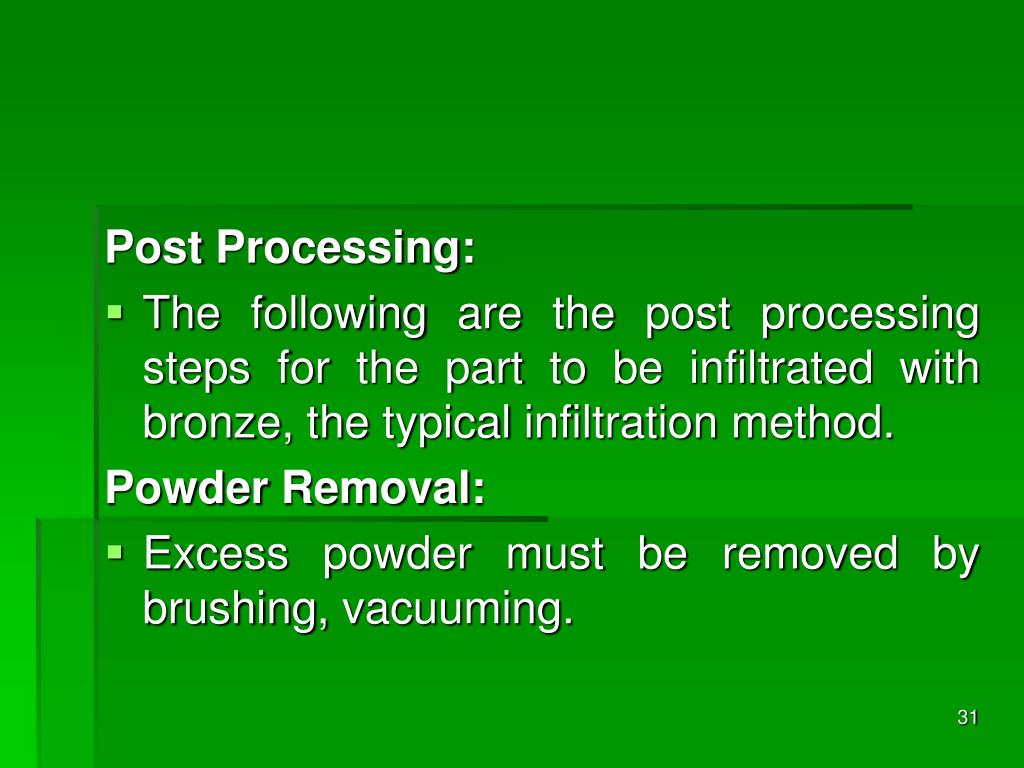 Post Processing:

▪ The following are the post processing steps for the part to be infiltrated with bronze, the typical infiltration method.

Powder Removal:

▪ Excess powder must be removed by brushing, vacuuming.

31